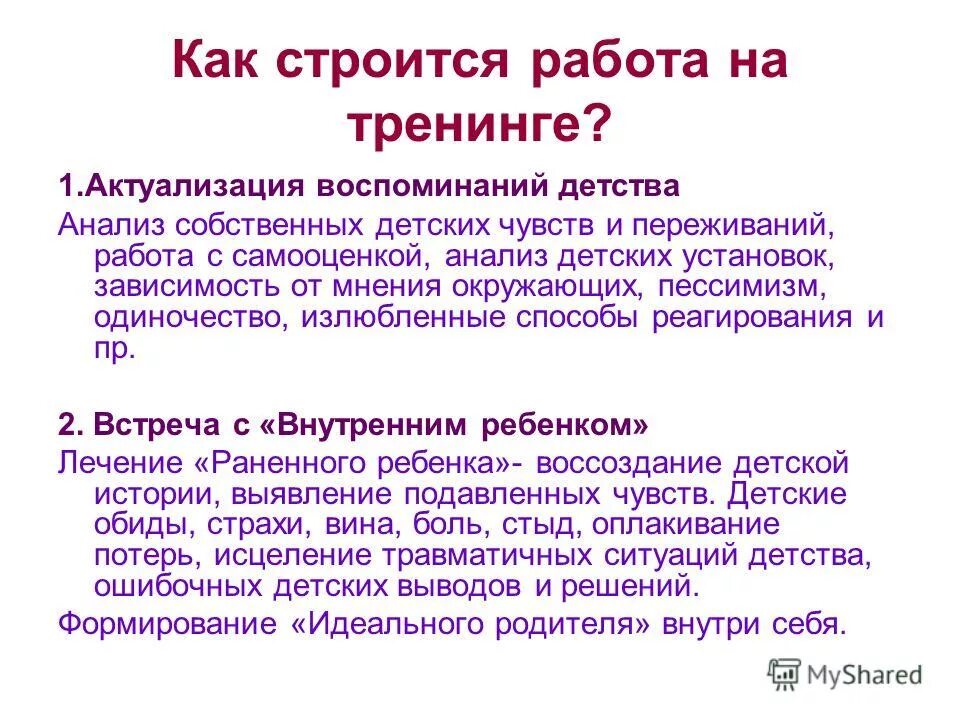 Как строится работа на тренинге?

1.Актуализация воспоминаний детства

Анализ собственных детских чувств и переживаний, работа с самооценкой, анализ детских установок, зависимость от мнения окружающих, пессимизм, одиночество, излюбленные способы реагирования и пр.

2. Встреча с «Внутренним ребенком»

Лечение «Раненного ребенка»- воссоздание детской истории, выявление подавленных чувств. Детские обиды, страхи, вина, боль, стыд, оплакивание потерь, исцеление травматичных ситуаций детства, ошибочных детских выводов и решений.

Формирование «Идеального родителя» внутри себя.

MyShared